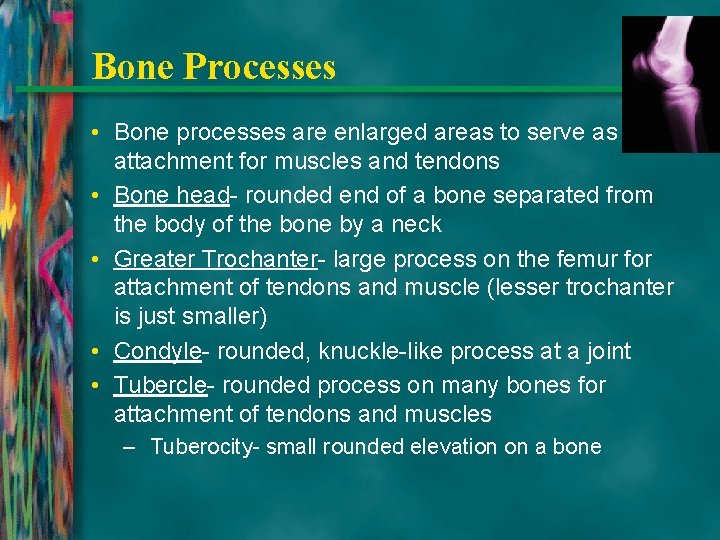 Bone Processes

• Bone processes are enlarged areas to serve as attachment for muscles and tendons
• Bone head- rounded end of a bone separated from the body of the bone by a neck
• Greater Trochanter- large process on the femur for attachment of tendons and muscle (lesser trochanter is just smaller)
• Condyle- rounded, knuckle-like process at a joint
• Tubercle- rounded process on many bones for attachment of tendons and muscles
– Tuberocity- small rounded elevation on a bone